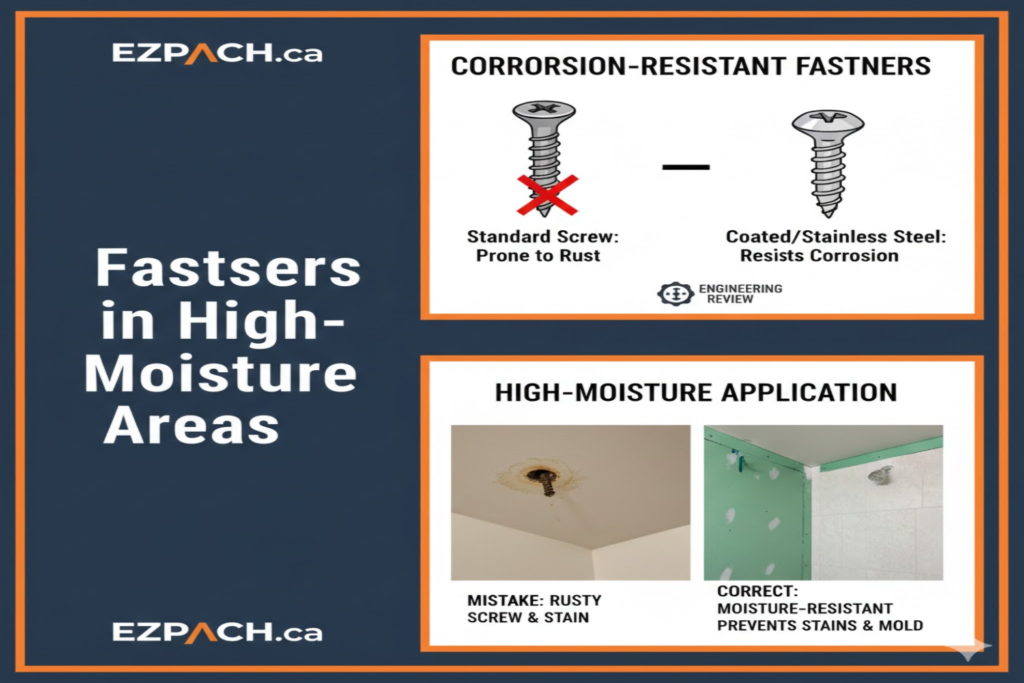 EZPACH.ca

Fastsers in High-Moisture Areas

EZPACH.ca

CORRORSION-RESISTANT FASTNERS

Standard Screw: Prone to Rust

Coated/Stainless Steel: Resists Corrosion

ENGINEERING REVIEW

HIGH-MOISTURE APPLICATION

MISTAKE: RUSTY SCREW & STAIN

CORRECT: MOISTURE-RESISTANT PREVENTS STAINS & MOLD